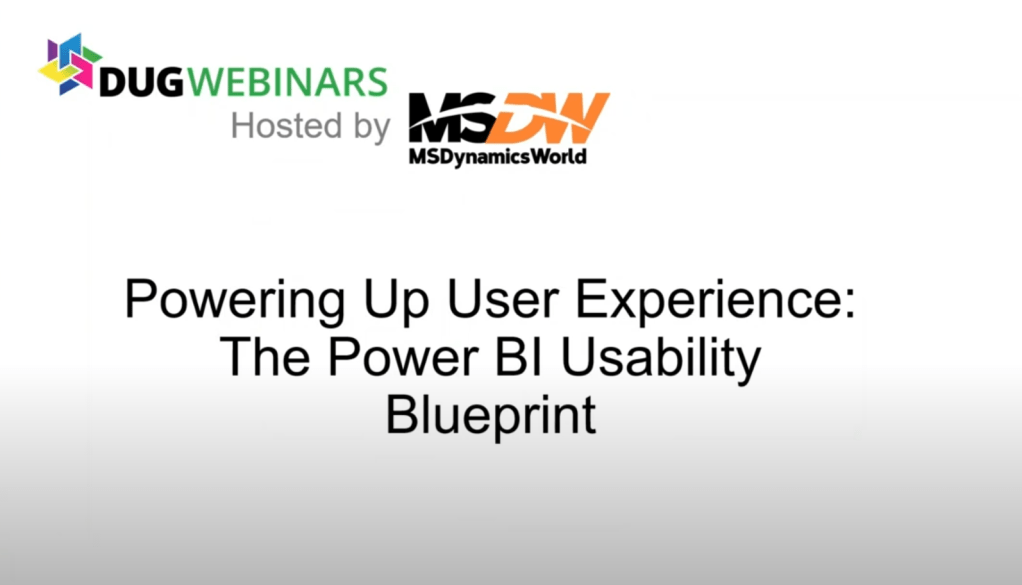 DUGWEBINARS
Hosted by MSDW
MSDynamicsWorld

Powering Up User Experience: The Power BI Usability Blueprint